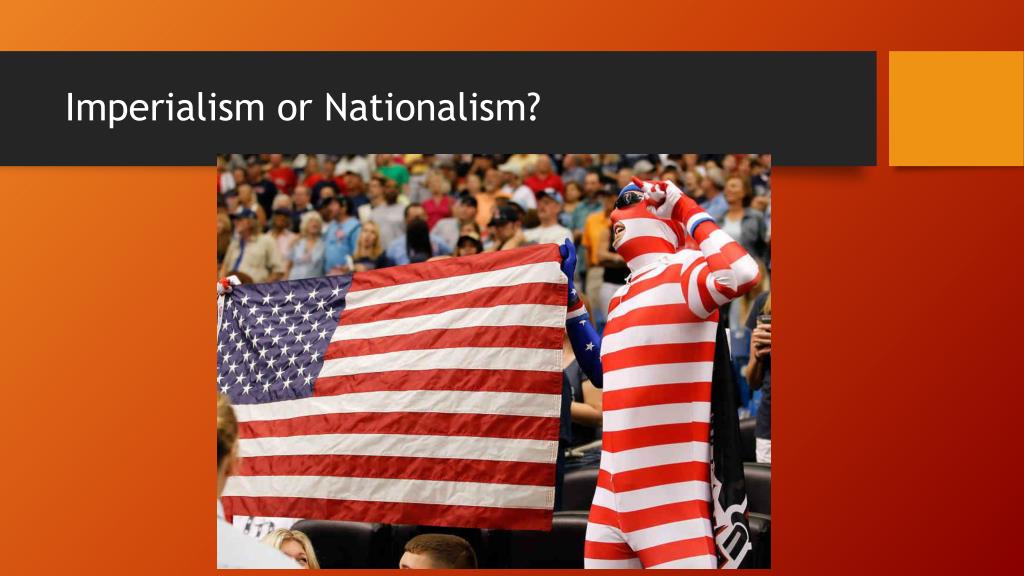 Imperialism or Nationalism?